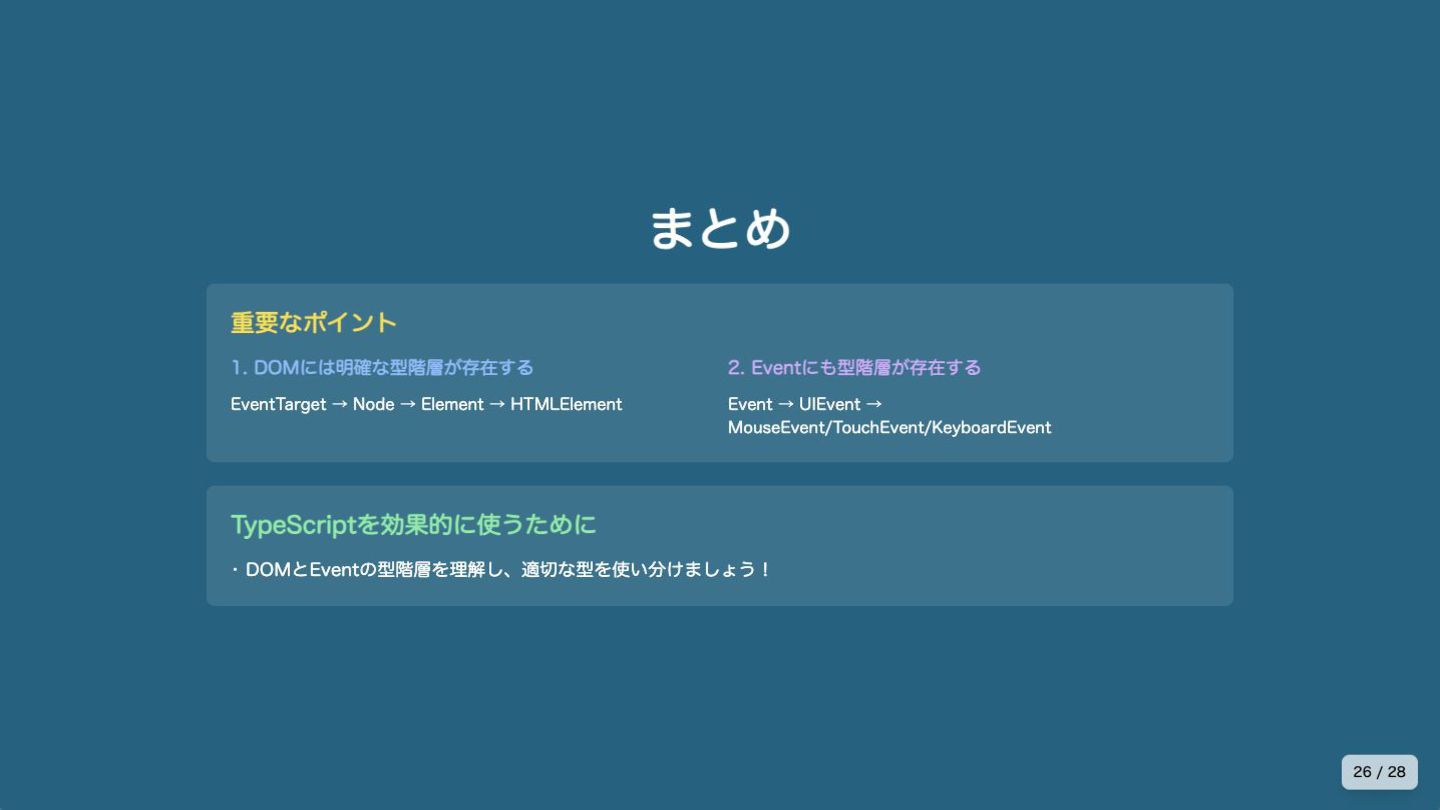 まとめ

重要なポイント

1. DOMには明確な型階層が存在する

EventTarget → Node → Element → HTMLElement

2. Eventにも型階層が存在する

Event → UIEvent → MouseEvent/TouchEvent/KeyboardEvent

TypeScriptを効果的に使うために

・DOMとEventの型階層を理解し、適切な型を使い分けましょう！

26 / 28